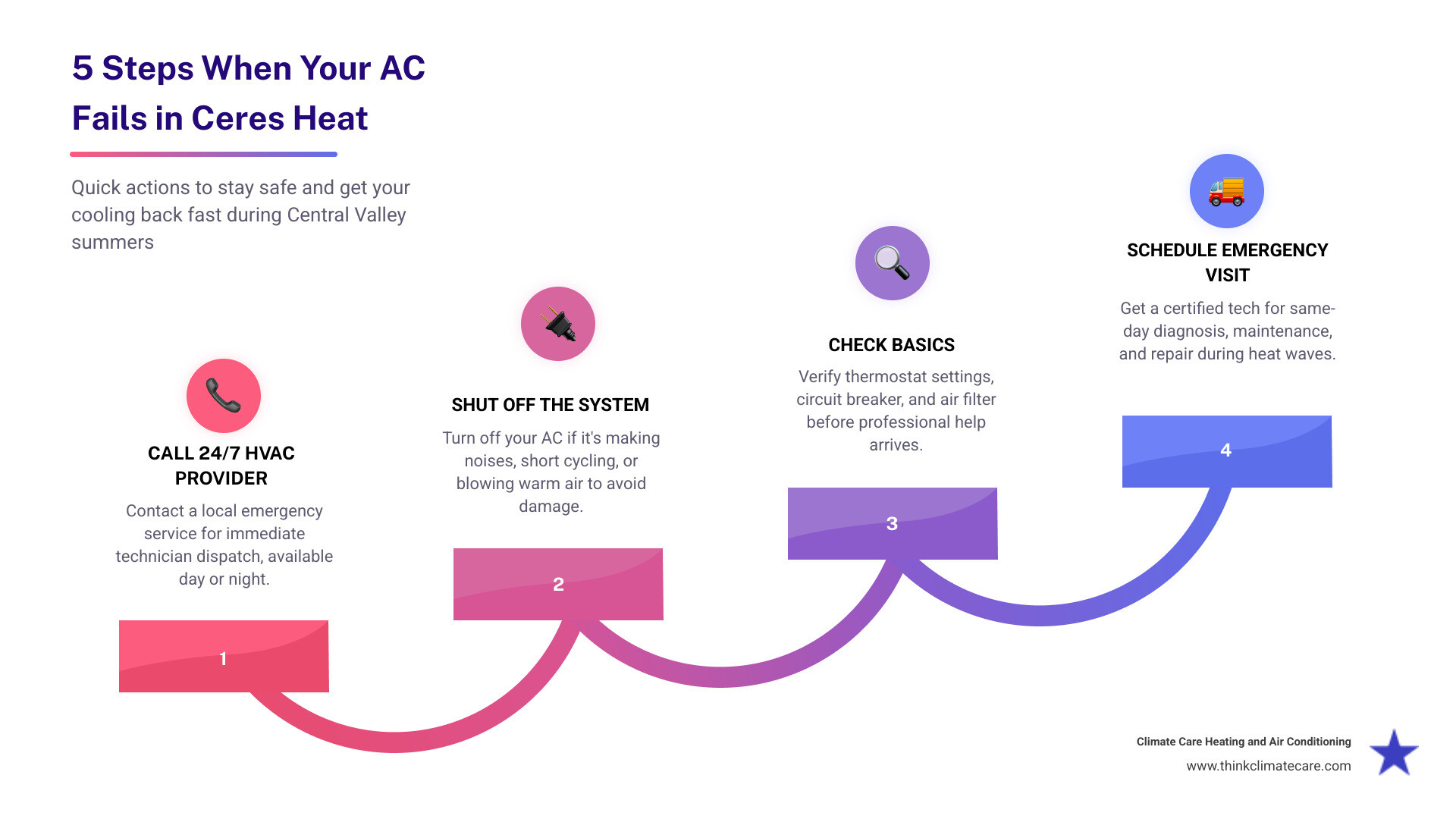 5 Steps When Your AC Fails in Ceres Heat

Quick actions to stay safe and get your cooling back fast during Central Valley summers

CALL 24/7 HVAC PROVIDER

Contact a local emergency service for immediate technician dispatch, available day or night.

1

SHUT OFF THE SYSTEM

Turn off your AC if it's making noises, short cycling, or blowing warm air to avoid damage.

2

CHECK BASICS

Verify thermostat settings, circuit breaker, and air filter before professional help arrives.

3

SCHEDULE EMERGENCY VISIT

Get a certified tech for same-day diagnosis, maintenance, and repair during heat waves.

4

Climate Care Heating and Air Conditioning
www.thinkclimatecare.com